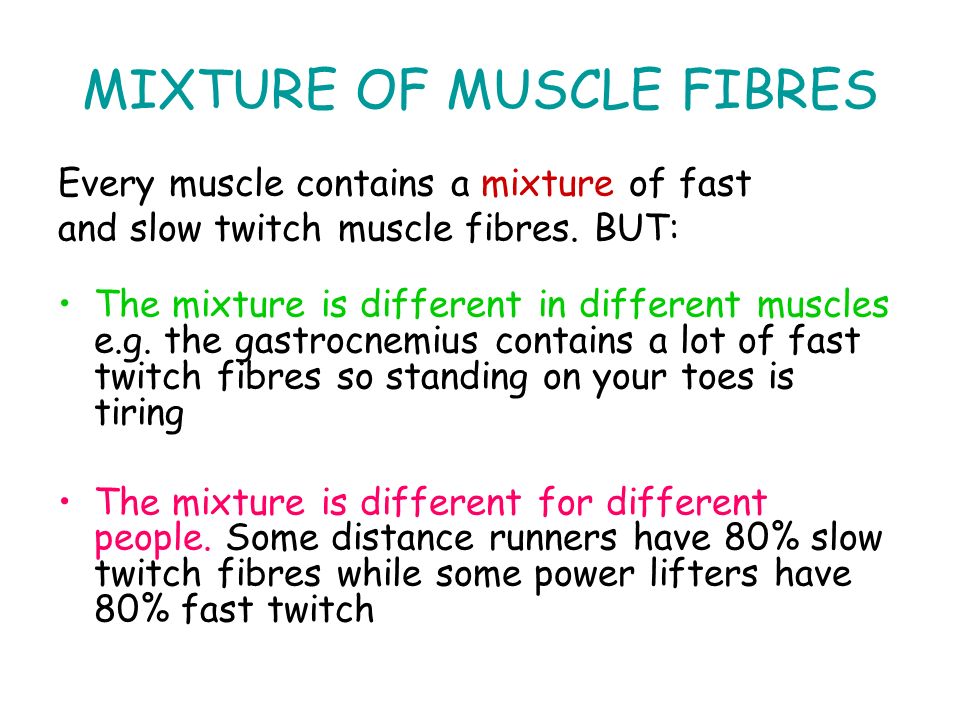 MIXTURE OF MUSCLE FIBRES

Every muscle contains a mixture of fast and slow twitch muscle fibres. BUT:

• The mixture is different in different muscles e.g. the gastrocnemius contains a lot of fast twitch fibres so standing on your toes is tiring

• The mixture is different for different people. Some distance runners have 80% slow twitch fibres while some power lifters have 80% fast twitch